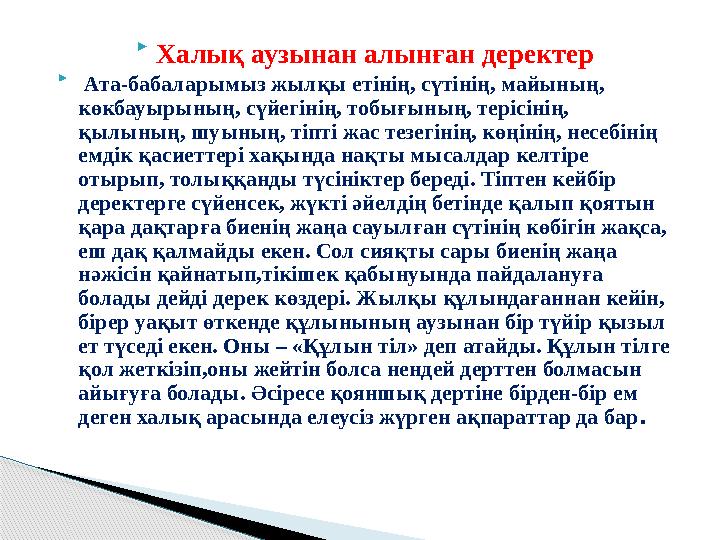 Халық аузынан алынған деректер

Ата-бабаларымыз жылқы етінің, сүтінің, майының, көкбауырының, сүйегінің, тобығының, терісінің, қылының, шуының, тіпті жас тезегінің, көңінің, несебінің емдік қасиеттері хақында нақты мысалдар келтіре отырып, толыққанды түсініктер береді. Тіптен кейбір деректерге сүйенсек, жүкті әйелдің бетінде қалып қоятын қара дақтарға биенің жаңа сауылған сүтінің көбігін жақса, еш дақ қалмайды екен. Сол сияқты сары биенің жаңа нәжісін қайнатып,тікішек қабынуында пайдалануға болады дейді дерек көздері. Жылқы құлындағаннан кейін, бірер уақыт өткенде құлынының аузынан бір түйір қызыл ет түседі екен. Оны – «Құлын тіл» деп атайды. Құлын тілге қол жеткізіп,оны жейтін болса нендей дерттен болмасын айығуға болады. Әсіресе қояншық дертіне бірден-бір ем деген халық арасында елеусіз жүрген ақпараттар да бар.